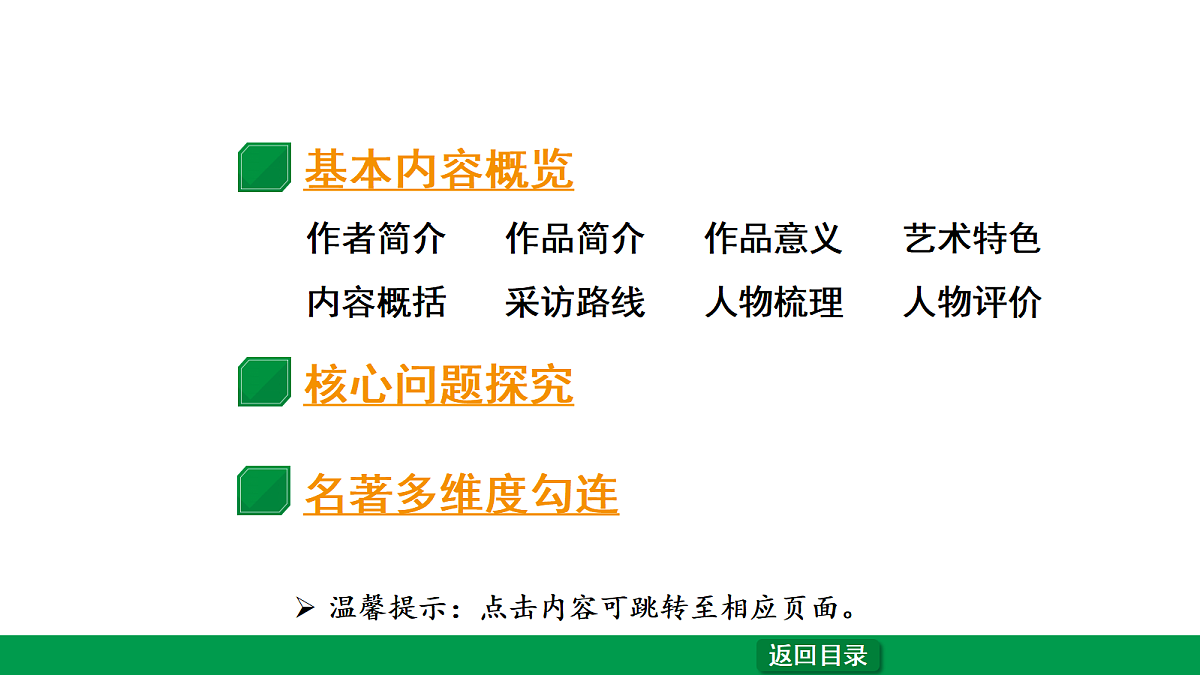 基本内容概览

作者简介　作品简介　作品意义　艺术特色
内容概括　采访路线　人物梳理　人物评价

核心问题探究

名著多维度勾连

➢ 温馨提示：点击内容可跳转至相应页面。

返回目录